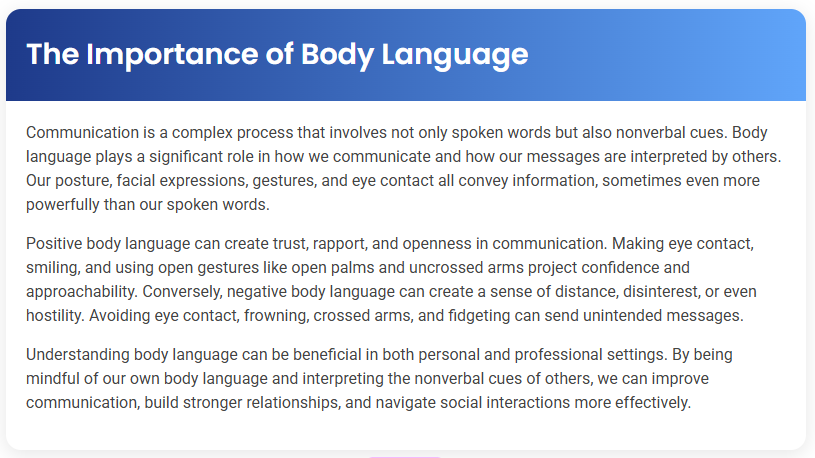 The Importance of Body Language

Communication is a complex process that involves not only spoken words but also nonverbal cues. Body language plays a significant role in how we communicate and how our messages are interpreted by others. Our posture, facial expressions, gestures, and eye contact all convey information, sometimes even more powerfully than our spoken words.

Positive body language can create trust, rapport, and openness in communication. Making eye contact, smiling, and using open gestures like open palms and uncrossed arms project confidence and approachability. Conversely, negative body language can create a sense of distance, disinterest, or even hostility. Avoiding eye contact, frowning, crossed arms, and fidgeting can send unintended messages.

Understanding body language can be beneficial in both personal and professional settings. By being mindful of our own body language and interpreting the nonverbal cues of others, we can improve communication, build stronger relationships, and navigate social interactions more effectively.